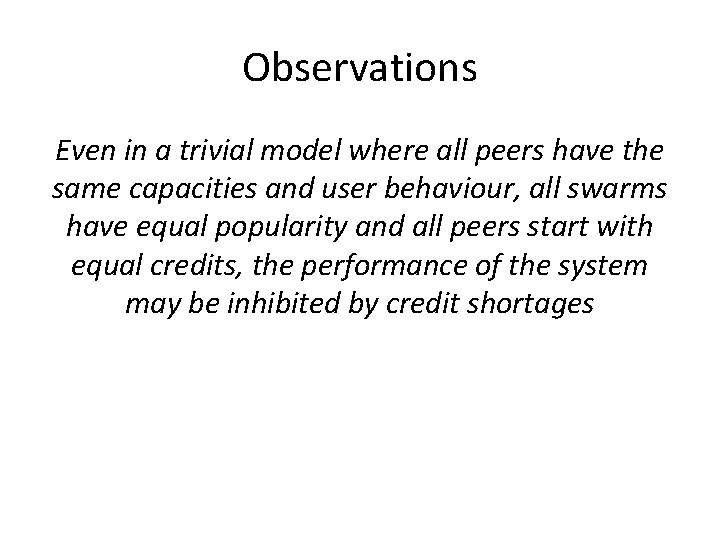 Observations

Even in a trivial model where all peers have the same capacities and user behaviour, all swarms have equal popularity and all peers start with equal credits, the performance of the system may be inhibited by credit shortages